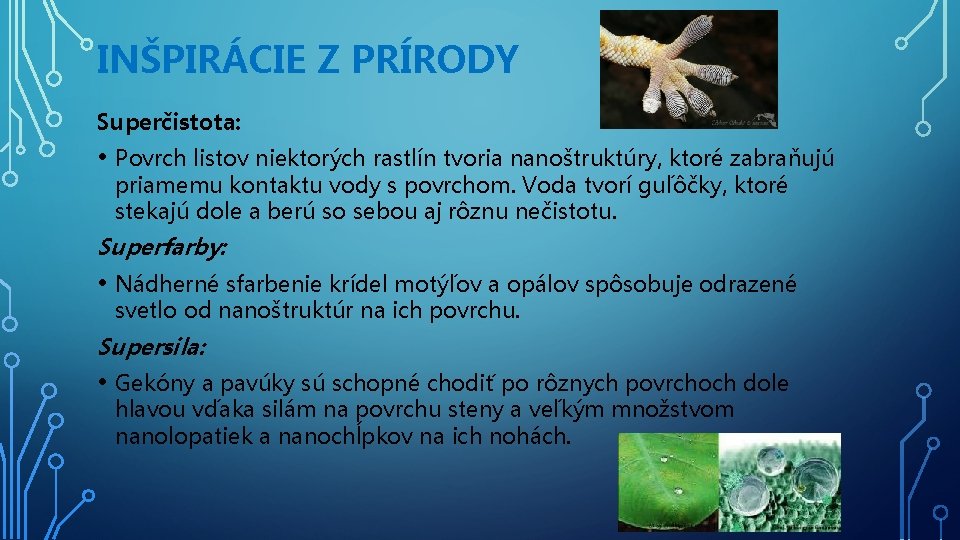 INŠPIRÁCIE Z PRÍRODY

Superčistota:

• Povrch listov niektorých rastlín tvoria nanoštruktúry, ktoré zabraňujú priamemu kontaktu vody s povrchom. Voda tvorí guľôčky, ktoré stekajú dole a berú so sebou aj rôznu nečistotu.

Superfarby:

• Nádherné sfarbenie krídel motýľov a opálov spôsobuje odrazené svetlo od nanoštruktúr na ich povrchu.

Supersila:

• Gekóny a pavúky sú schopné chodiť po rôznych povrchoch dole hlavou vďaka silám na povrchu steny a veľkým množstvom nanolopatiek a nanochĺpkov na ich nohách.